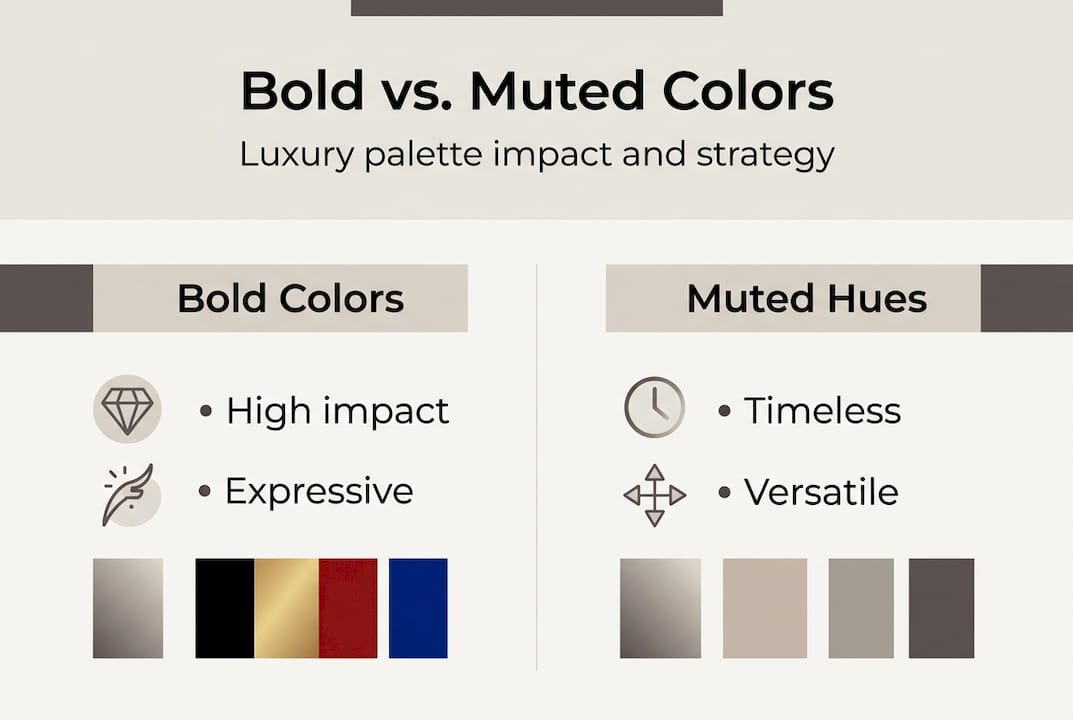 Bold vs. Muted Colors

Luxury palette impact and strategy

Bold Colors

• High impact

• Expressive

Muted Hues

• Timeless

• Versatile